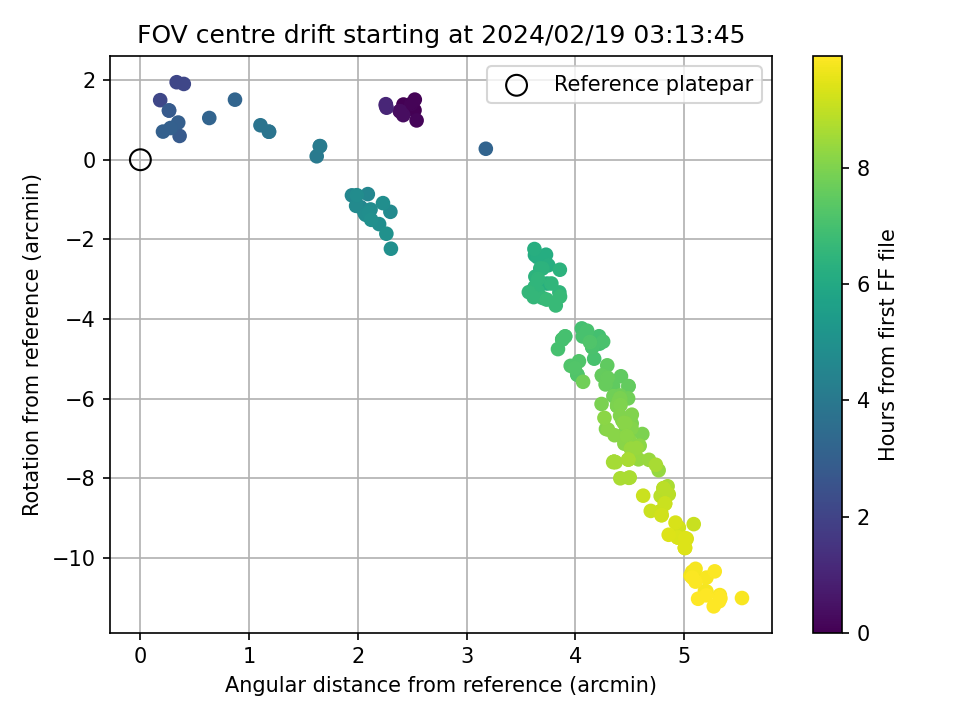 FOV centre drift starting at 2024/02/19 03:13:45

Reference platepar

Rotation from reference (arcmin)

2
0
−2
−4
−6
−8
−10

0
1
2
3
4
5

Angular distance from reference (arcmin)

Hours from first FF file

8
6
4
2
0